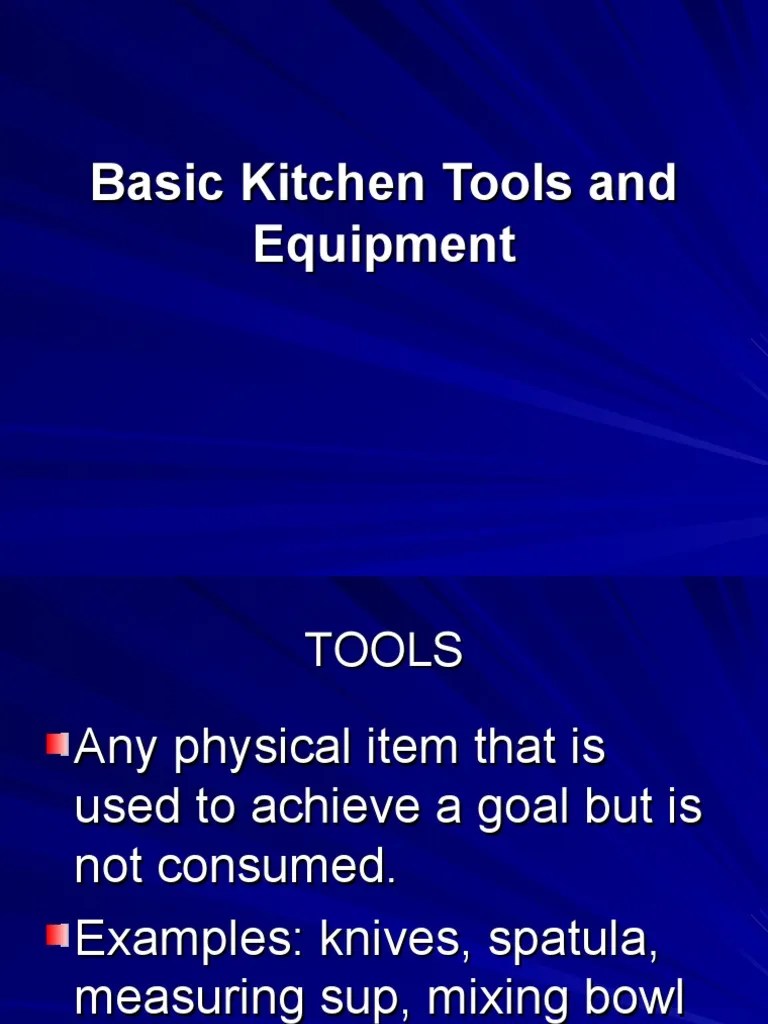 Basic Kitchen Tools and Equipment

TOOLS

Any physical item that is used to achieve a goal but is not consumed.

Examples: knives, spatula, measuring sup, mixing bowl